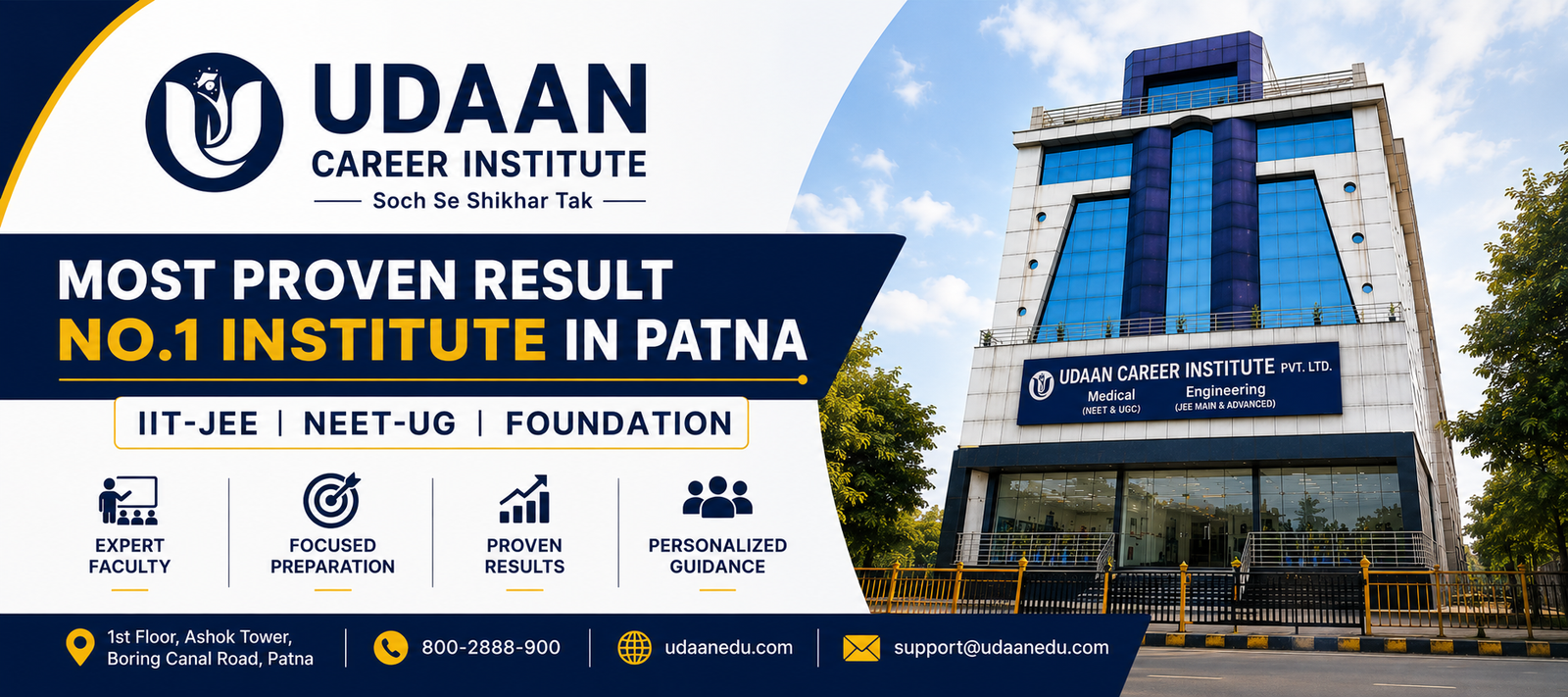 UDAAN
CAREER INSTITUTE
Soch Se Shikhar Tak

MOST PROVEN RESULT
NO.1 INSTITUTE IN PATNA

IIT-JEE | NEET-UG | FOUNDATION

EXPERT FACULTY

FOCUSED PREPARATION

PROVEN RESULTS

PERSONALIZED GUIDANCE

UDAAN CAREER INSTITUTE PVT. LTD.
Medical (NEET & UGC)
Engineering (JEE MAIN & ADVANCED)

1st Floor, Ashok Tower, Boring Canal Road, Patna

800-2888-900

udaanedu.com

support@udaanedu.com